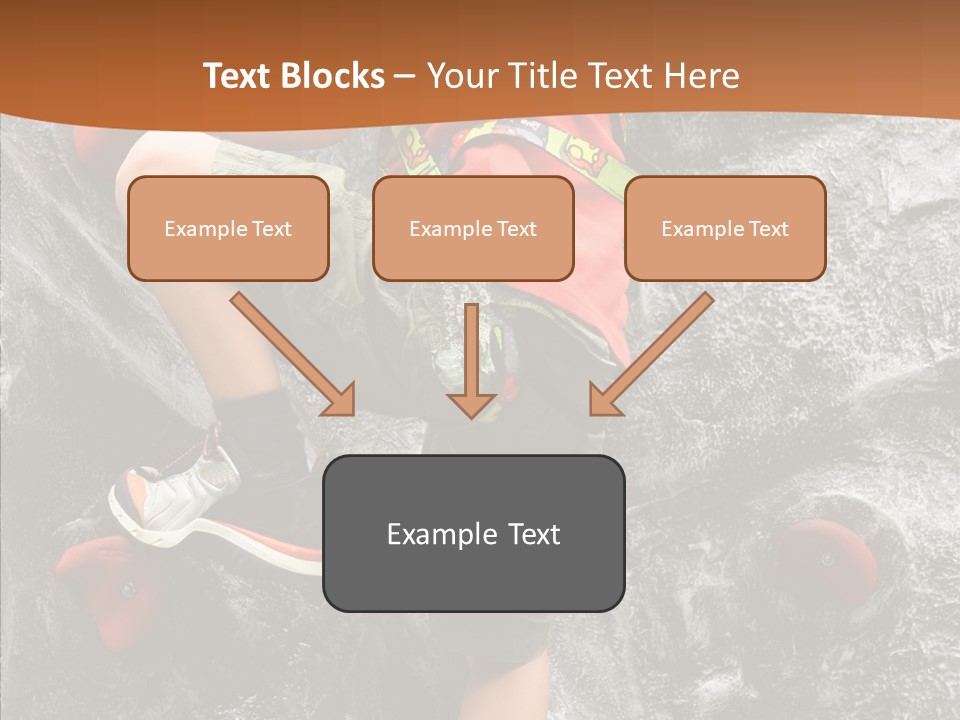 Text Blocks – Your Title Text Here

Example Text

Example Text

Example Text

Example Text